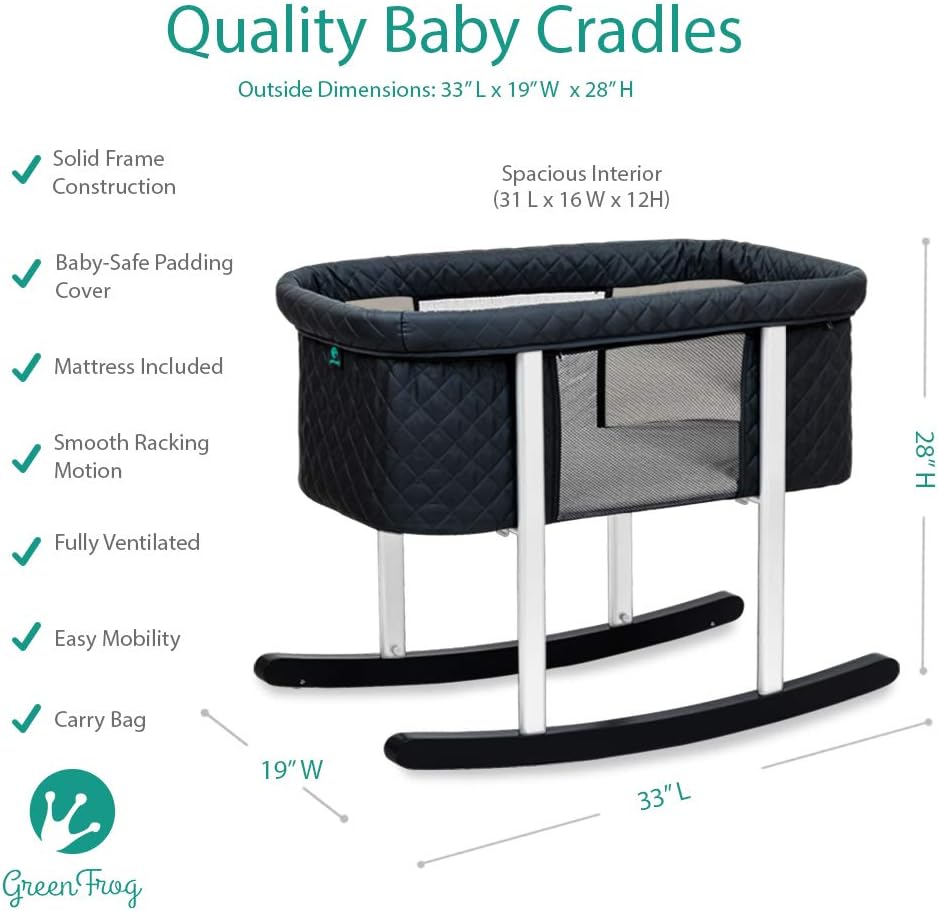 Quality Baby Cradles

Outside Dimensions: 33" L x 19" W x 28" H

Solid Frame Construction

Baby-Safe Padding Cover

Mattress Included

Smooth Racking Motion

Fully Ventilated

Easy Mobility

Carry Bag

Spacious Interior
(31 L x 16 W x 12H)

28" H

19" W

33" L

Green Frog